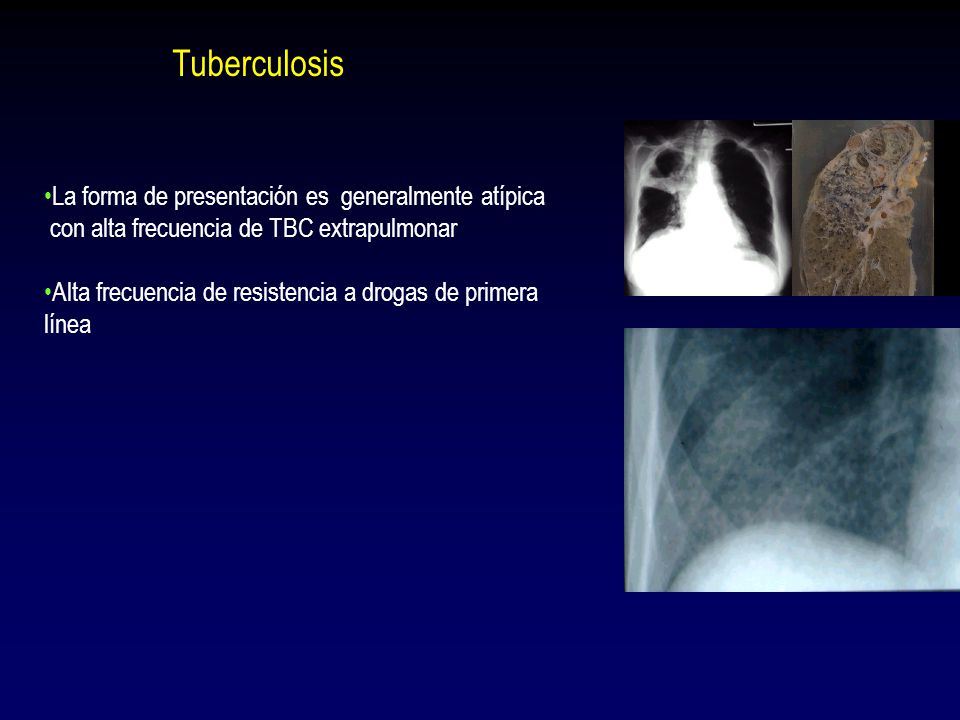 Tuberculosis

•La forma de presentación es generalmente atípica con alta frecuencia de TBC extrapulmonar

•Alta frecuencia de resistencia a drogas de primera línea